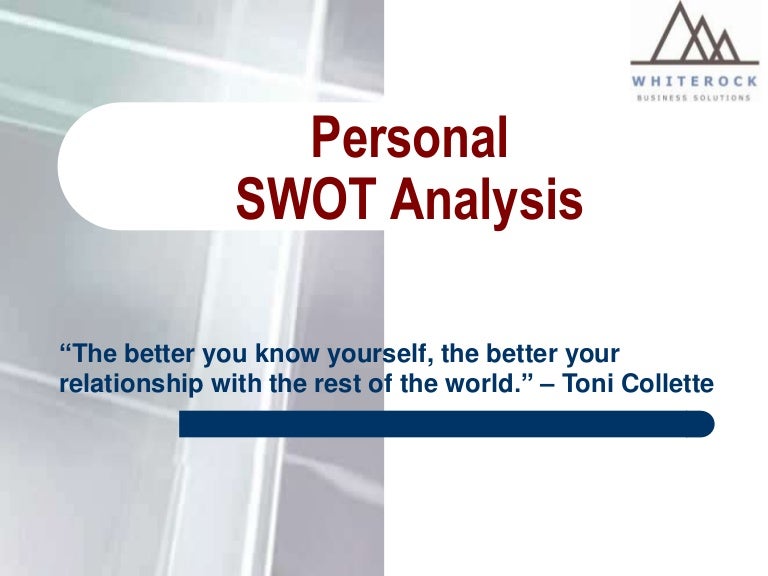 WHITEROCK
BUSINESS SOLUTIONS

Personal
SWOT Analysis

“The better you know yourself, the better your relationship with the rest of the world.” – Toni Collette